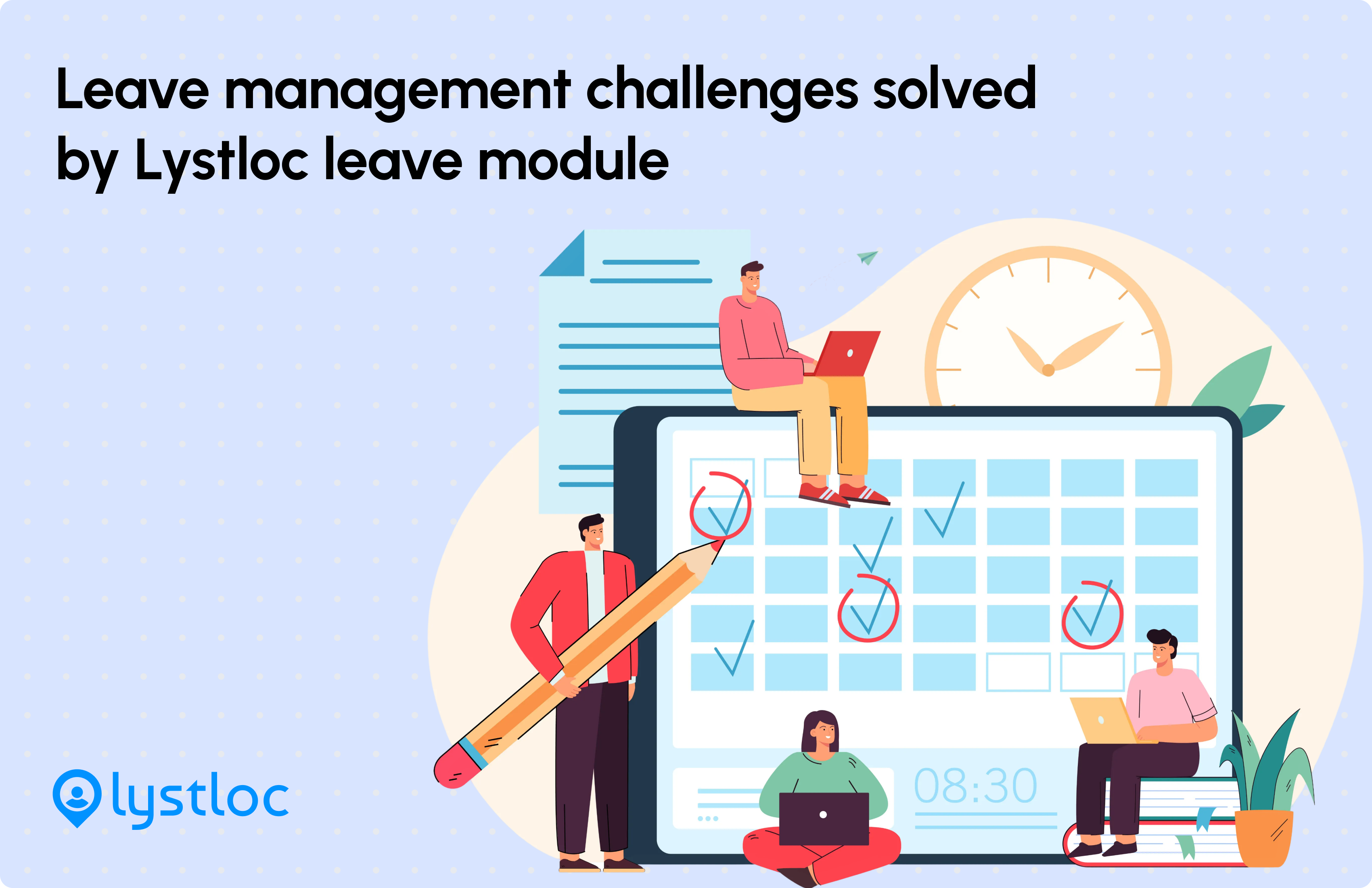 Leave management challenges solved by Lystloc leave module

08:30

lystloc